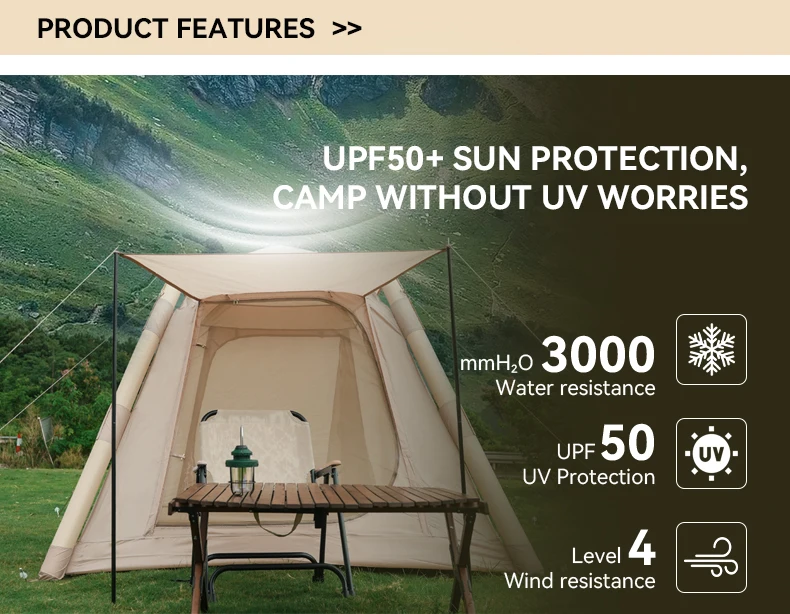 PRODUCT FEATURES >>

UPF50+ SUN PROTECTION, CAMP WITHOUT UV WORRIES

$mmH_2O$ 3000
Water resistance

UPF 50
UV Protection

UV

Level 4
Wind resistance